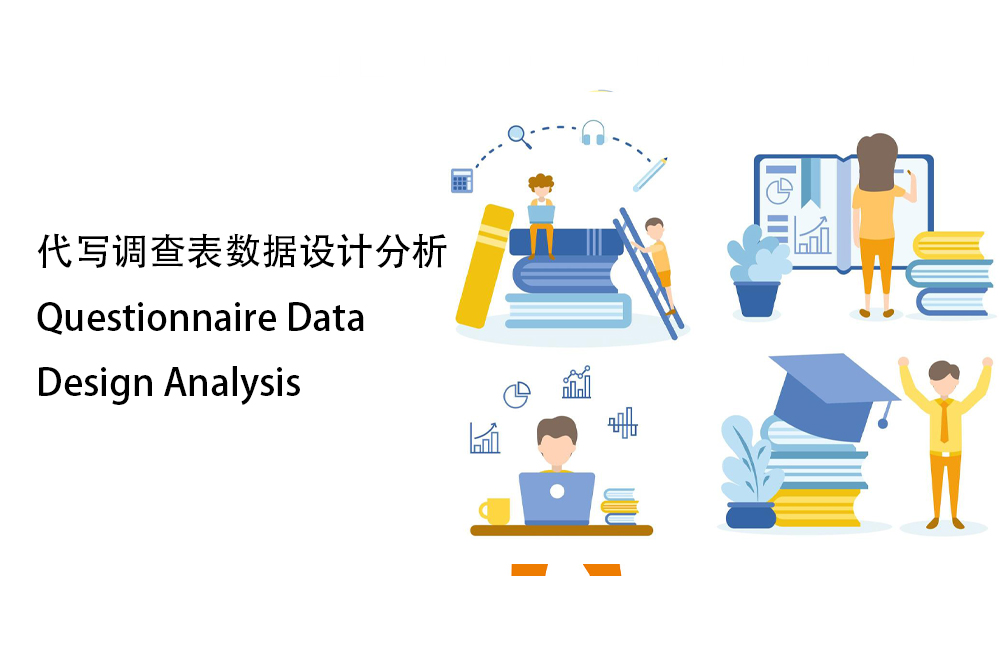 代写调查表数据设计分析
Questionnaire Data
Design Analysis